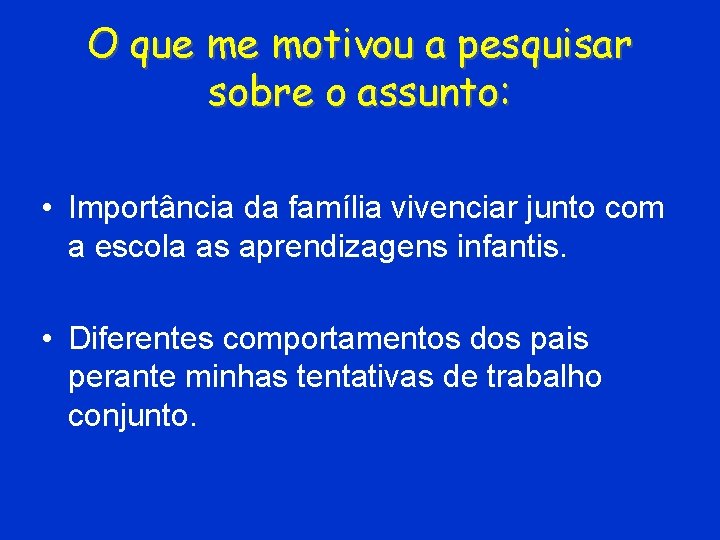 O que me motivou a pesquisar sobre o assunto:

• Importância da família vivenciar junto com a escola as aprendizagens infantis.

• Diferentes comportamentos dos pais perante minhas tentativas de trabalho conjunto.